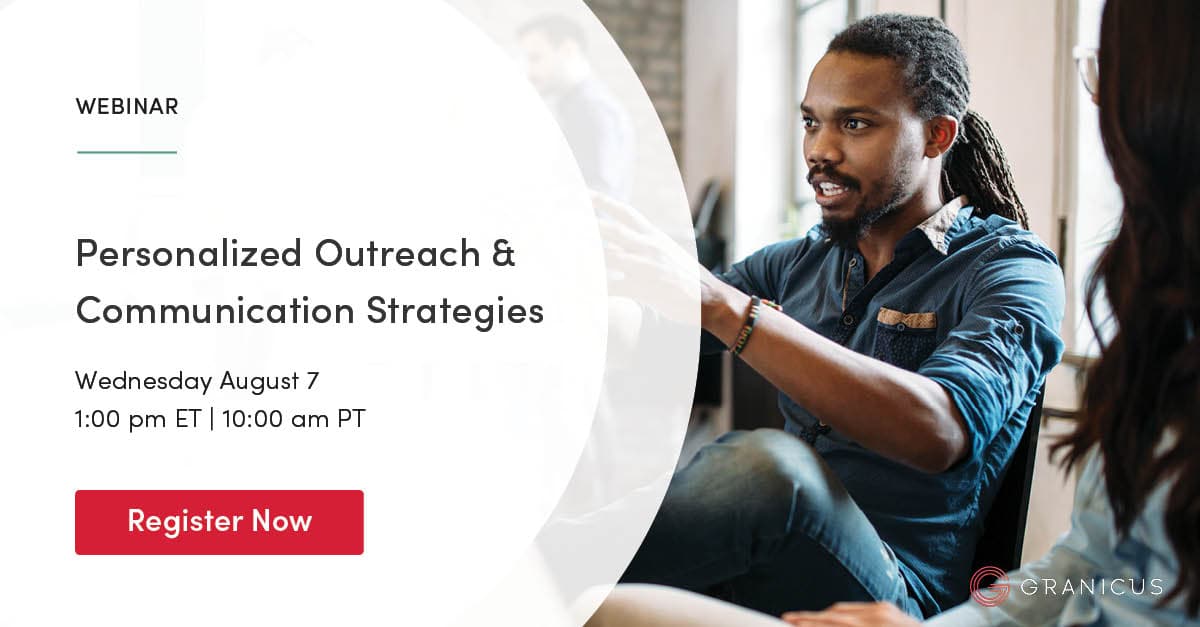 WEBINAR

Personalized Outreach & Communication Strategies

Wednesday August 7
1:00 pm ET | 10:00 am PT

Register Now

GRANICUS